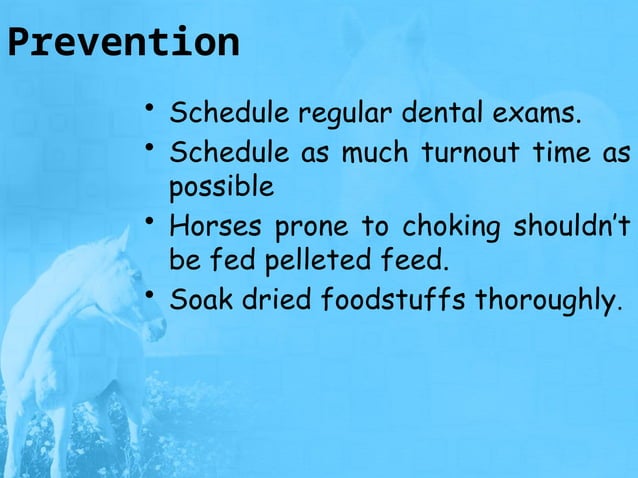 Prevention

• Schedule regular dental exams.
• Schedule as much turnout time as possible
• Horses prone to choking shouldn't be fed pelleted feed.
• Soak dried foodstuffs thoroughly.